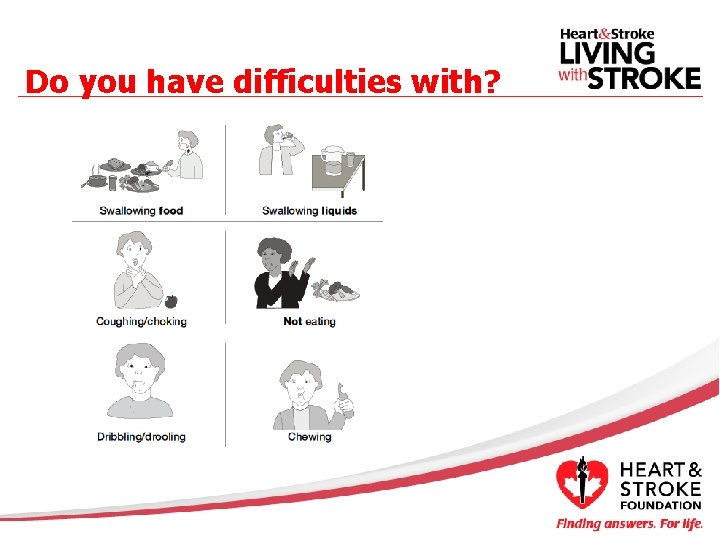 Heart&Stroke
LIVING
with STROKE

Do you have difficulties with?

Swallowing food

Swallowing liquids

Coughing/choking

Not eating

Dribbling/drooling

Chewing

HEART & STROKE FOUNDATION

Finding answers. For life.